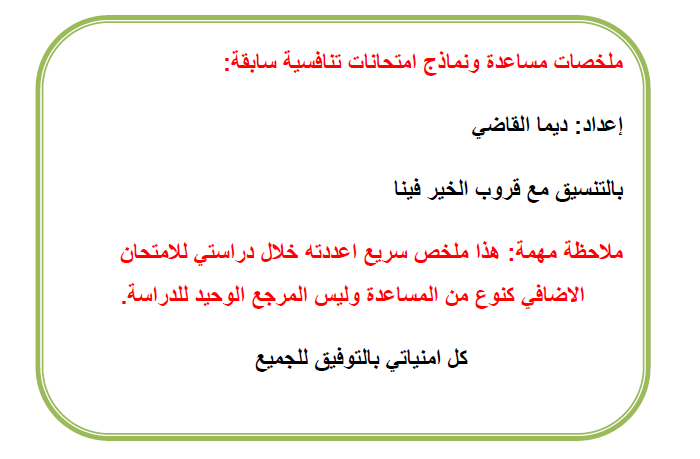 ملخصات مساعدة ونماذج امتحانات تنافسية سابقة:

إعداد: ديما القاضي

بالتنسيق مع قروب الخير فينا

ملاحظة مهمة: هذا ملخص سريع اعددته خلال دراستي للامتحان الاضافي كنوع من المساعدة وليس المرجع الوحيد للدراسة.

كل امنياتي بالتوفيق للجميع